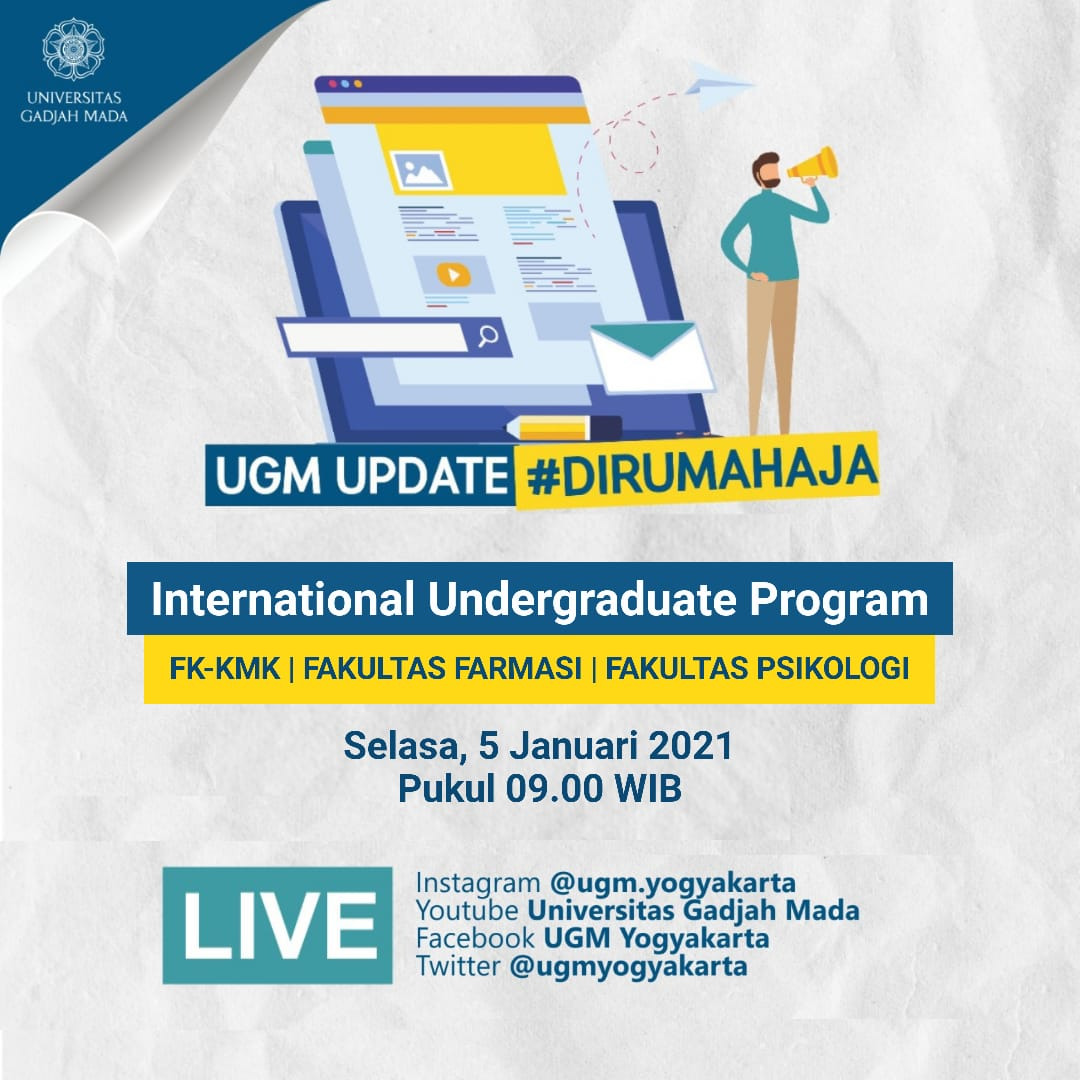 UNIVERSITAS GADJAH MADA

UGM UPDATE #DIRUMAHAJA

International Undergraduate Program

FK-KMK | FAKULTAS FARMASI | FAKULTAS PSIKOLOGI

Selasa, 5 Januari 2021
Pukul 09.00 WIB

LIVE

Instagram @ugm.yogyakarta
Youtube Universitas Gadjah Mada
Facebook UGM Yogyakarta
Twitter @ugmyogyakarta